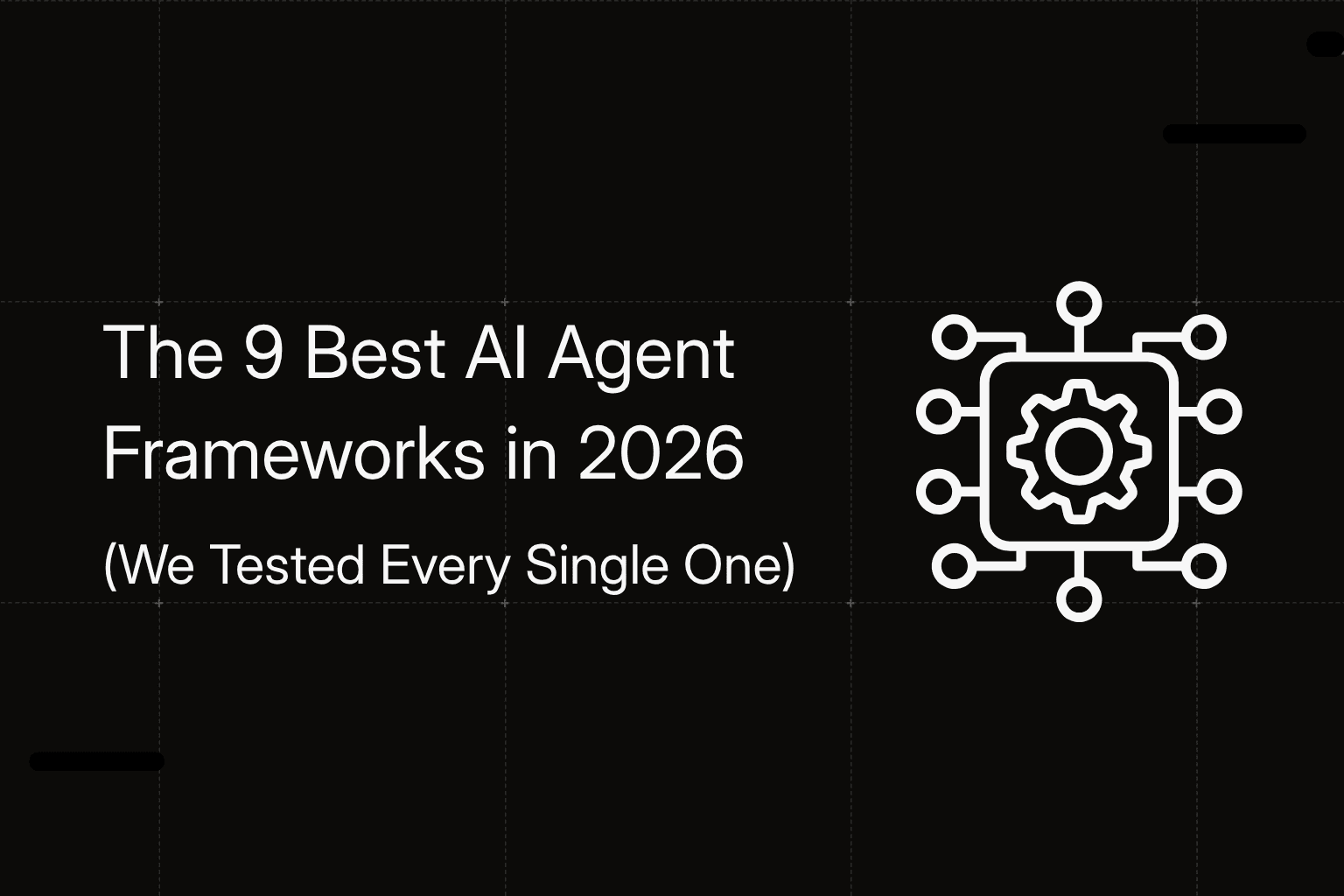 The 9 Best AI Agent Frameworks in 2026

(We Tested Every Single One)